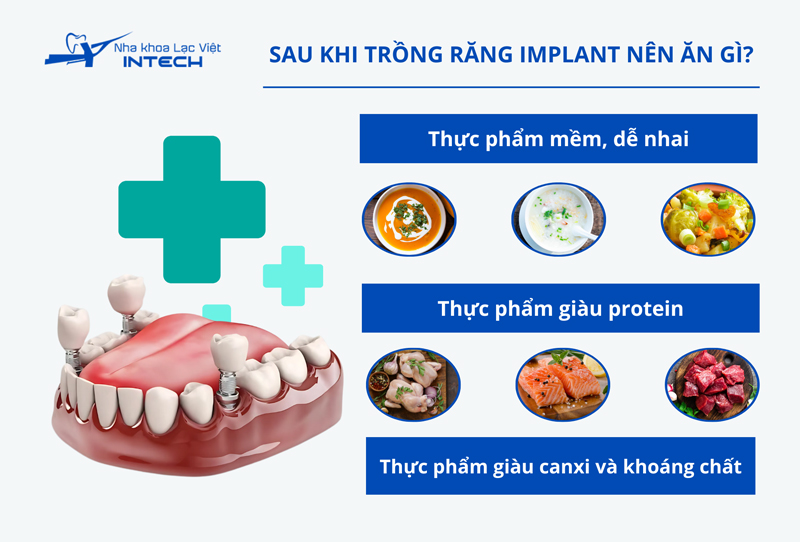 Nha khoa Lạc Việt
INTECH

SAU KHI TRỒNG RĂNG IMPLANT NÊN ĂN GÌ?

Thực phẩm mềm, dễ nhai

Thực phẩm giàu protein

Thực phẩm giàu canxi và khoáng chất